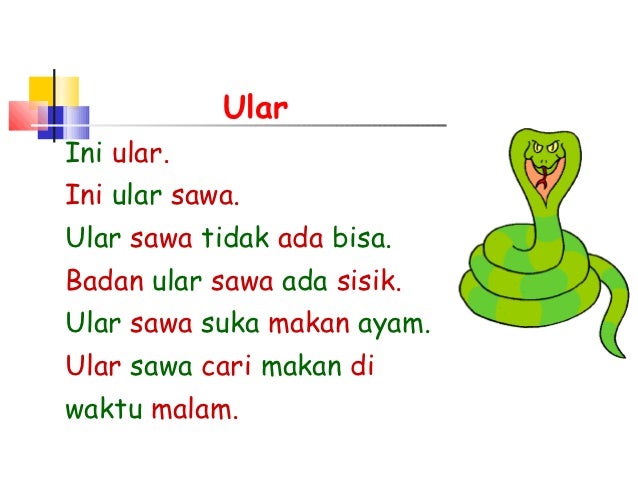 Ular

Ini ular.
Ini ular sawa.
Ular sawa tidak ada bisa.
Badan ular sawa ada sisik.
Ular sawa suka makan ayam.
Ular sawa cari makan di waktu malam.